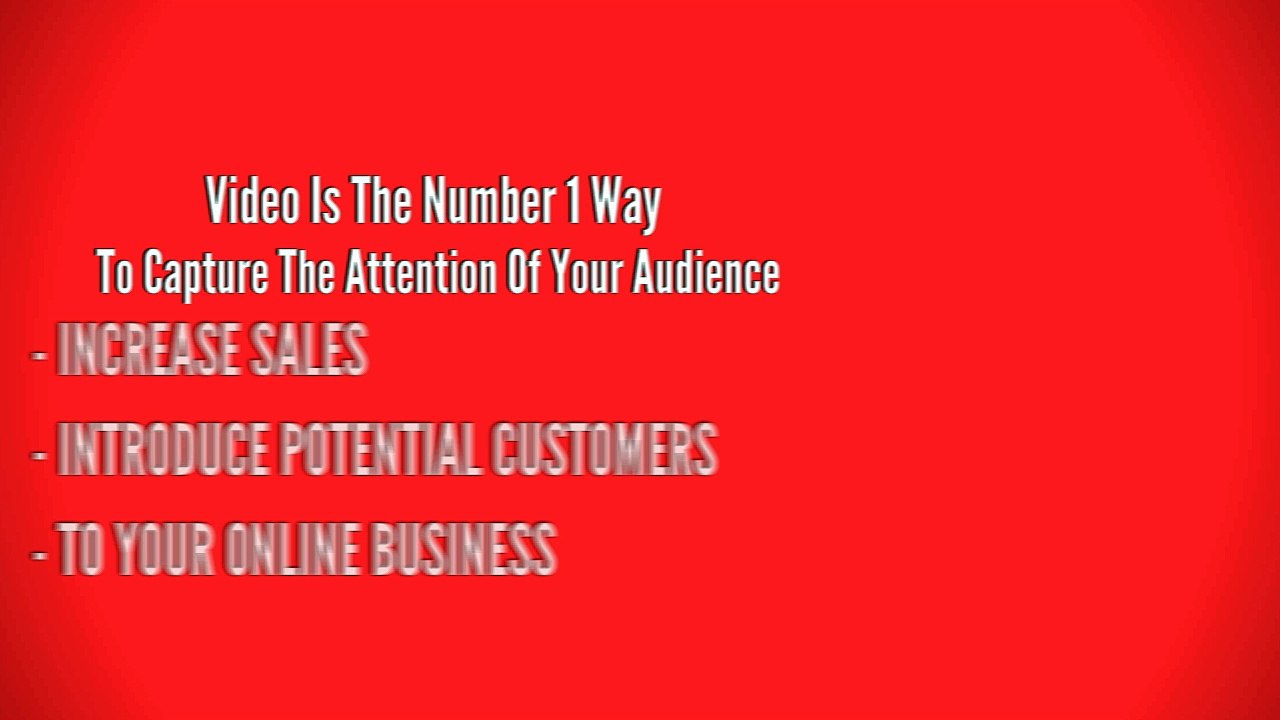 Video Is The Number 1 Way
To Capture The Attention Of Your Audience

- INCREASE SALES

- INTRODUCE POTENTIAL CUSTOMERS

- TO YOUR ONLINE BUSINESS